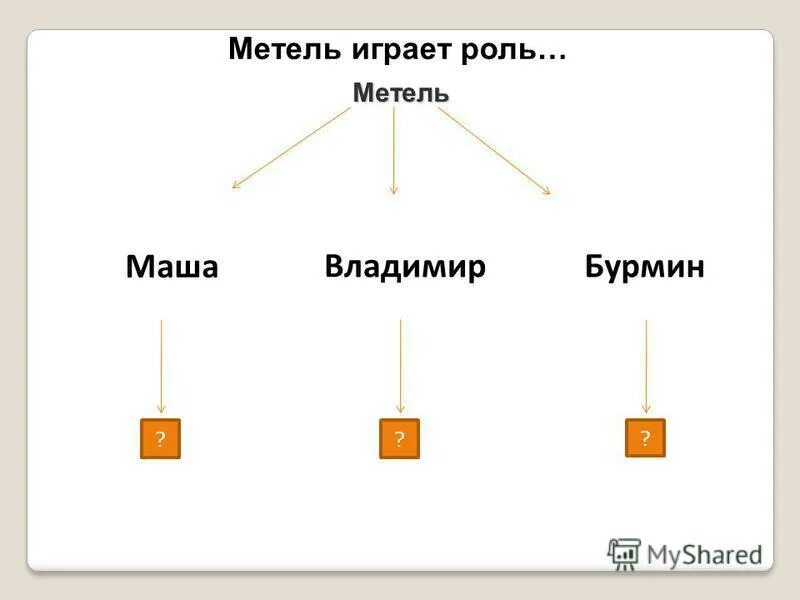 Метель играет роль…

Метель

Маша

Владимир

Бурмин

?

?

?

MyShared